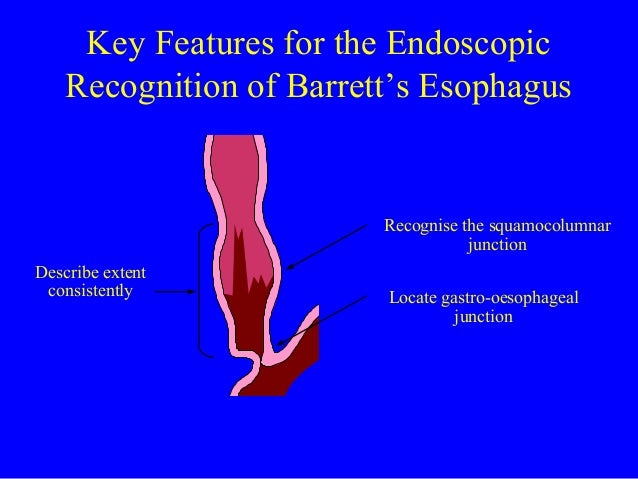 Key Features for the Endoscopic Recognition of Barrett's Esophagus

Describe extent consistently

Recognise the squamocolumnar junction

Locate gastro-oesophageal junction